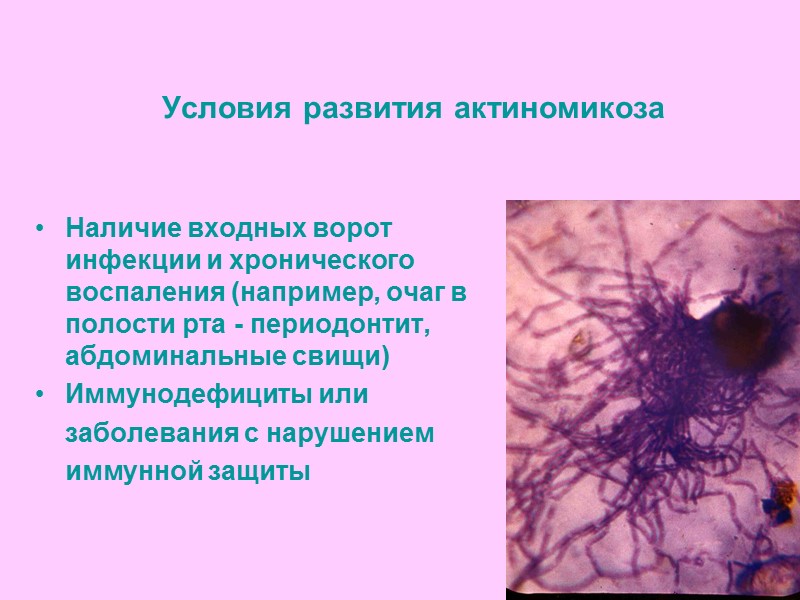 Условия развития актиномикоза

• Наличие входных ворот инфекции и хронического воспаления (например, очаг в полости рта - периодонтит, абдоминальные свищи)
• Иммунодефициты или заболевания с нарушением иммунной защиты